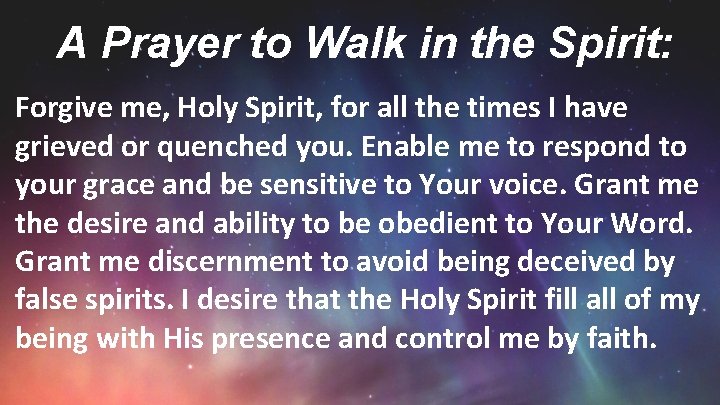 A Prayer to Walk in the Spirit:

Forgive me, Holy Spirit, for all the times I have grieved or quenched you. Enable me to respond to your grace and be sensitive to Your voice. Grant me the desire and ability to be obedient to Your Word. Grant me discernment to avoid being deceived by false spirits. I desire that the Holy Spirit fill all of my being with His presence and control me by faith.